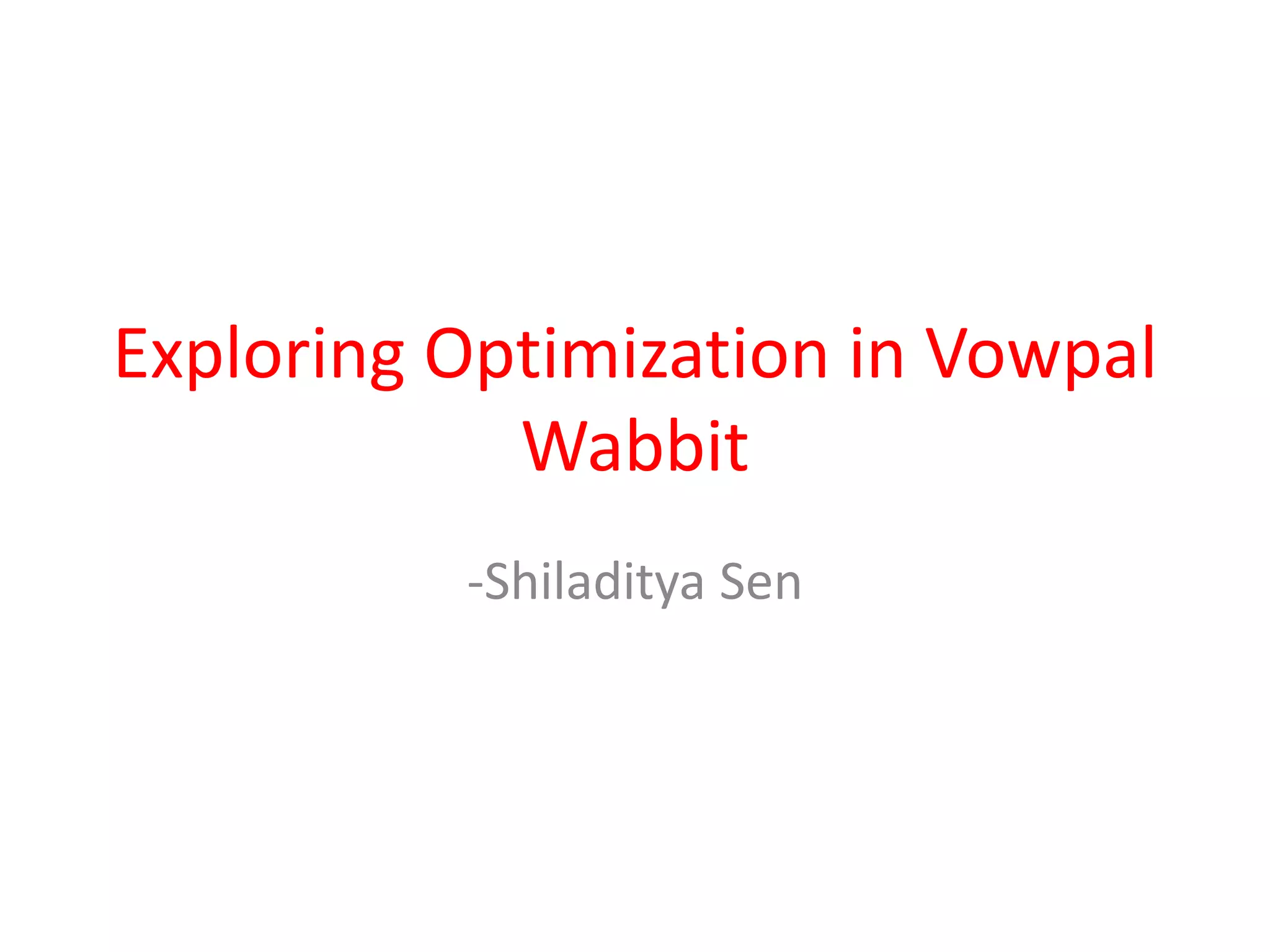 Exploring Optimization in Vowpal Wabbit

-Shiladitya Sen